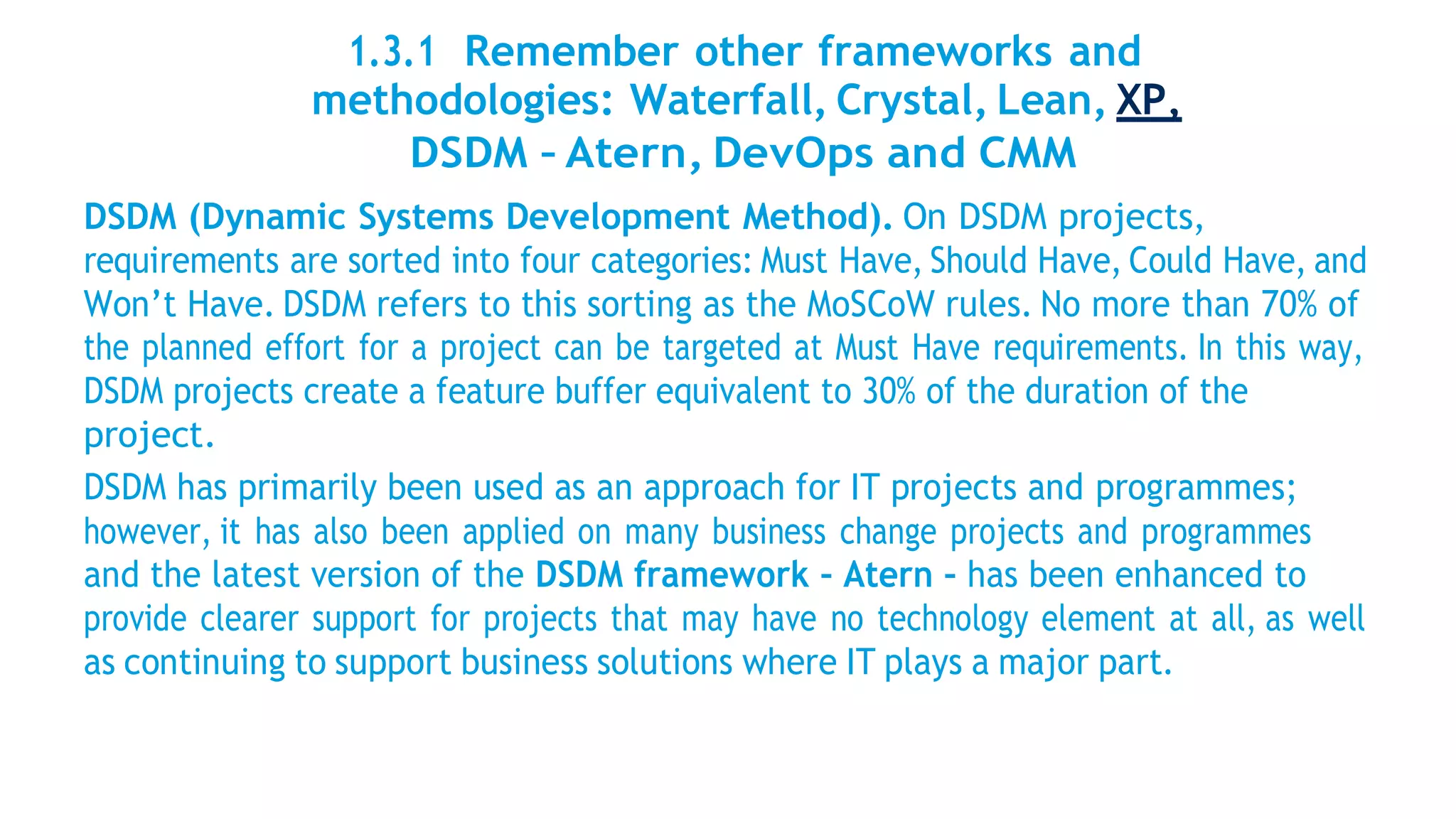 1.3.1 Remember other frameworks and methodologies: Waterfall, Crystal, Lean, XP, DSDM – Atern, DevOps and CMM

DSDM (Dynamic Systems Development Method). On DSDM projects, requirements are sorted into four categories: Must Have, Should Have, Could Have, and Won't Have. DSDM refers to this sorting as the MoSCoW rules. No more than 70% of the planned effort for a project can be targeted at Must Have requirements. In this way, DSDM projects create a feature buffer equivalent to 30% of the duration of the project.

DSDM has primarily been used as an approach for IT projects and programmes; however, it has also been applied on many business change projects and programmes and the latest version of the DSDM framework - Atern - has been enhanced to provide clearer support for projects that may have no technology element at all, as well as continuing to support business solutions where IT plays a major part.